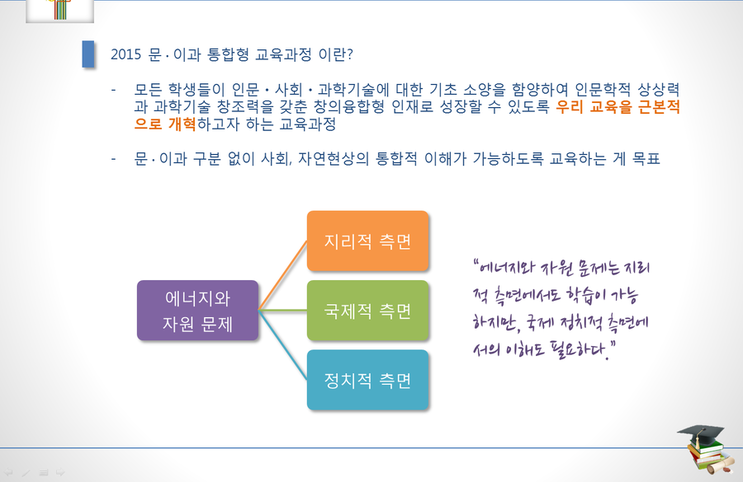 2015 문·이과 통합형 교육과정 이란?

- 모든 학생들이 인문·사회·과학기술에 대한 기초 소양을 함양하여 인문학적 상상력과 과학기술 창조력을 갖춘 창의융합형 인재로 성장할 수 있도록 우리 교육을 근본적으로 개혁하고자 하는 교육과정

- 문·이과 구분 없이 사회, 자연현상의 통합적 이해가 가능하도록 교육하는 게 목표

에너지와 자원 문제

지리적 측면

국제적 측면

정치적 측면

"에너지와 자원 문제는 지리적 측면에서도 학습이 가능하지만, 국제 정치적 측면에서의 이해도 필요하다."